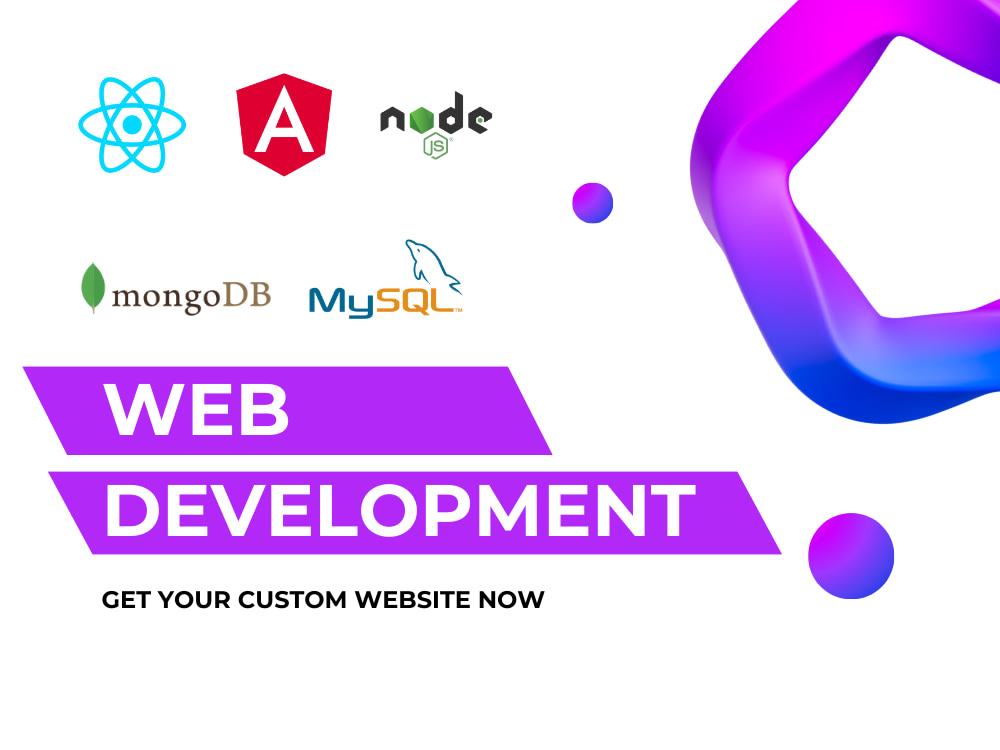 A

node
JS

mongoDB

MySQL

WEB

DEVELOPMENT

GET YOUR CUSTOM WEBSITE NOW